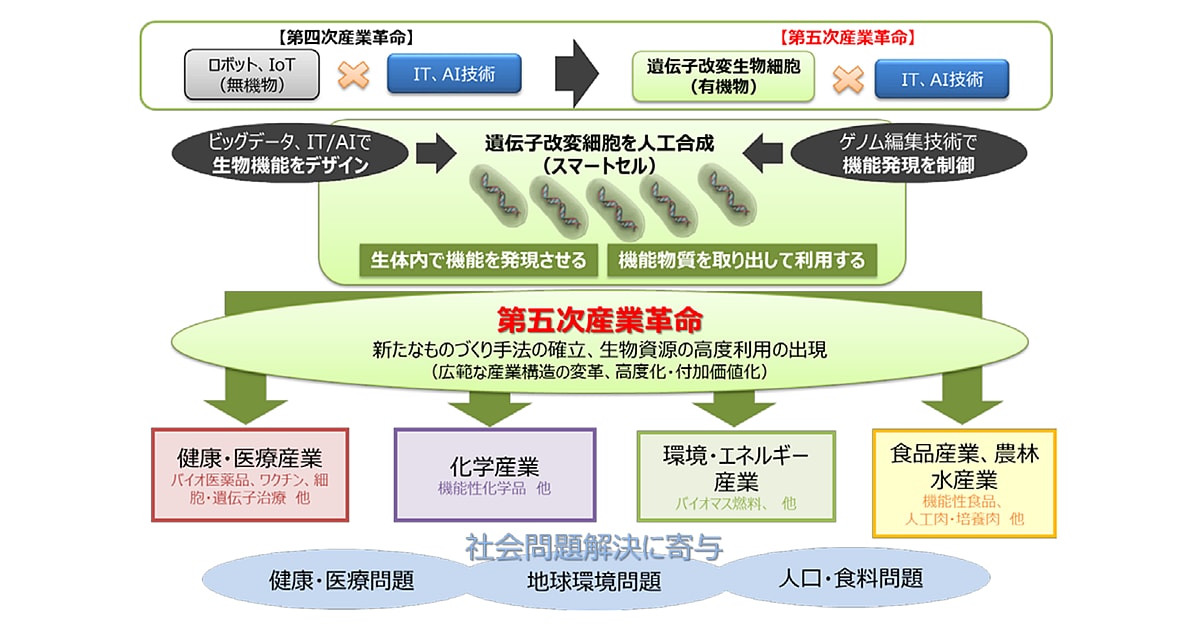 【第四次産業革命】

ロボット、IoT
（無機物）

IT、AI技術

【第五次産業革命】

遺伝子改変生物細胞
（有機物）

IT、AI技術

ビッグデータ、IT/AIで
生物機能をデザイン

遺伝子改変細胞を人工合成
（スマートセル）

ゲノム編集技術で
機能発現を制御

生体内で機能を発現させる

機能物質を取り出して利用する

第五次産業革命

新たなものづくり手法の確立、生物資源の高度利用の出現
（広範な産業構造の変革、高度化・付加価値化）

健康・医療産業
バイオ医薬品、ワクチン、細胞・遺伝子治療 他

化学産業
機能性化学品 他

環境・エネルギー産業
バイオマス燃料、 他

食品産業、農林水産業
機能性食品、人工肉・培養肉 他

社会問題解決に寄与

健康・医療問題

地球環境問題

人口・食料問題